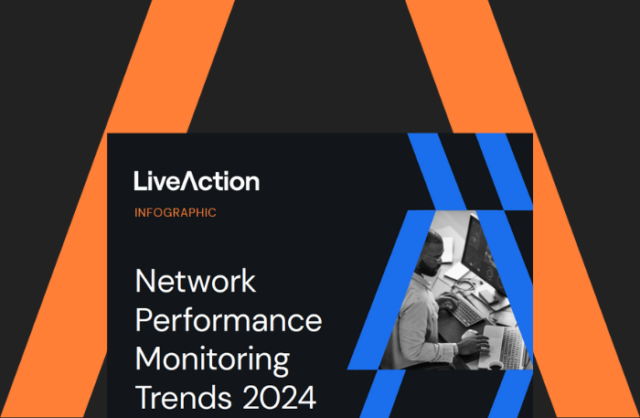 LiveAction

INFOGRAPHIC

Network Performance Monitoring Trends 2024